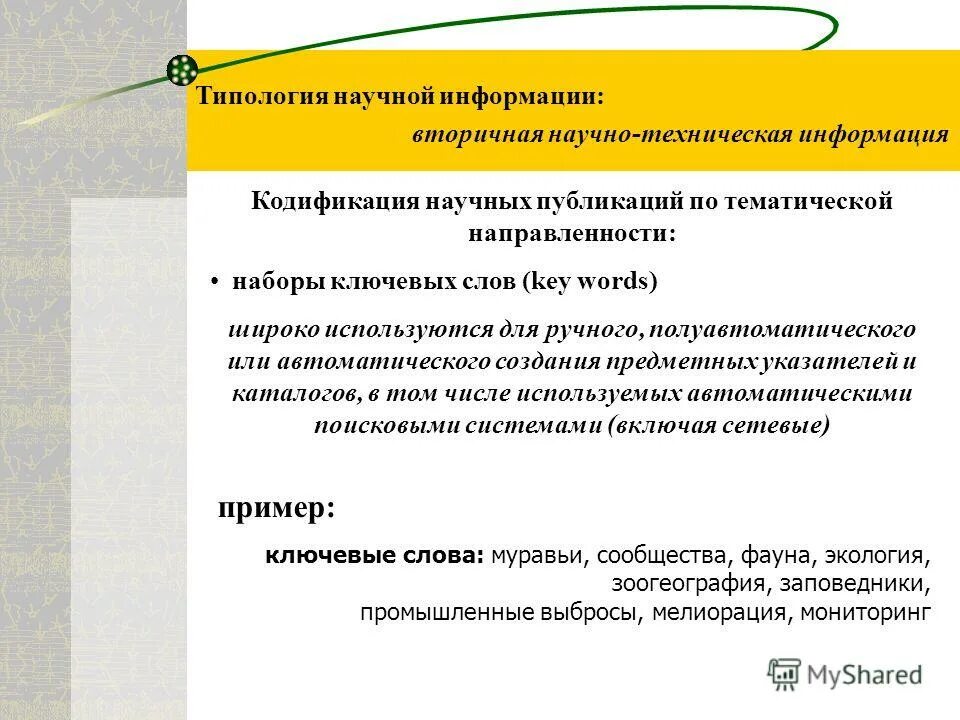 Типология научной информации:

вторичная научно-техническая информация

Кодификация научных публикаций по тематической направленности:

• наборы ключевых слов (key words)

широко используются для ручного, полуавтоматического или автоматического создания предметных указателей и каталогов, в том числе используемых автоматическими поисковыми системами (включая сетевые)

пример:

ключевые слова: муравьи, сообщества, фауна, экология, зоогеография, заповедники, промышленные выбросы, мелиорация, мониторинг

MyShared